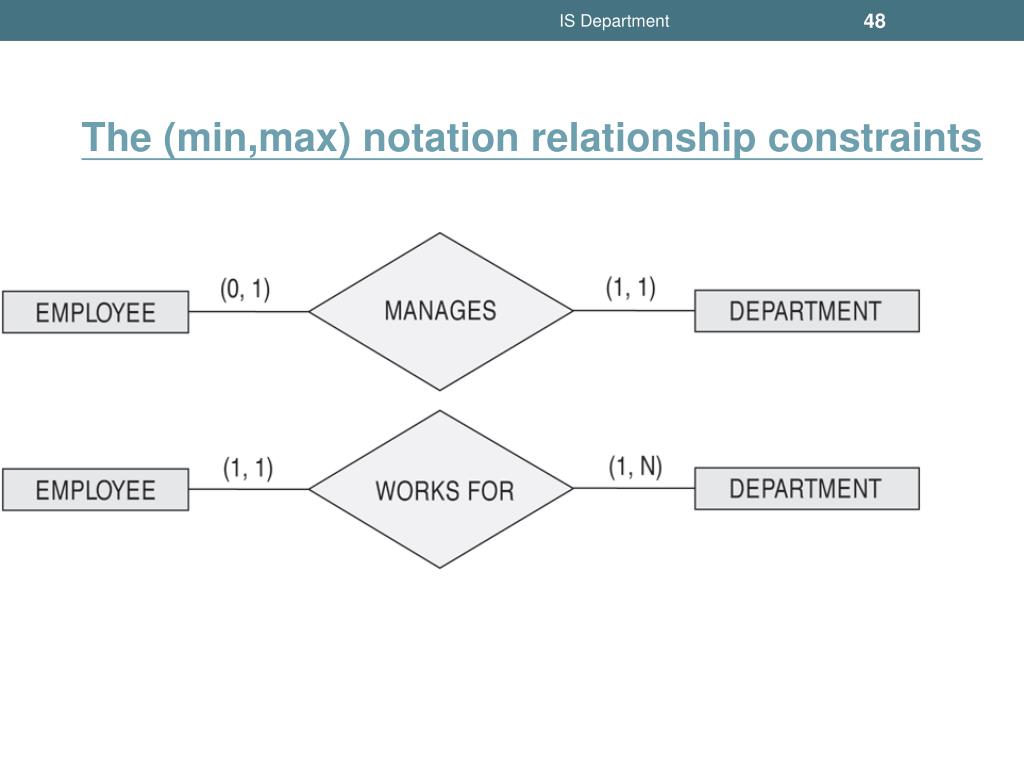 IS Department

48

The (min,max) notation relationship constraints

EMPLOYEE

(0, 1)

MANAGES

(1, 1)

DEPARTMENT

EMPLOYEE

(1, 1)

WORKS FOR

(1, N)

DEPARTMENT